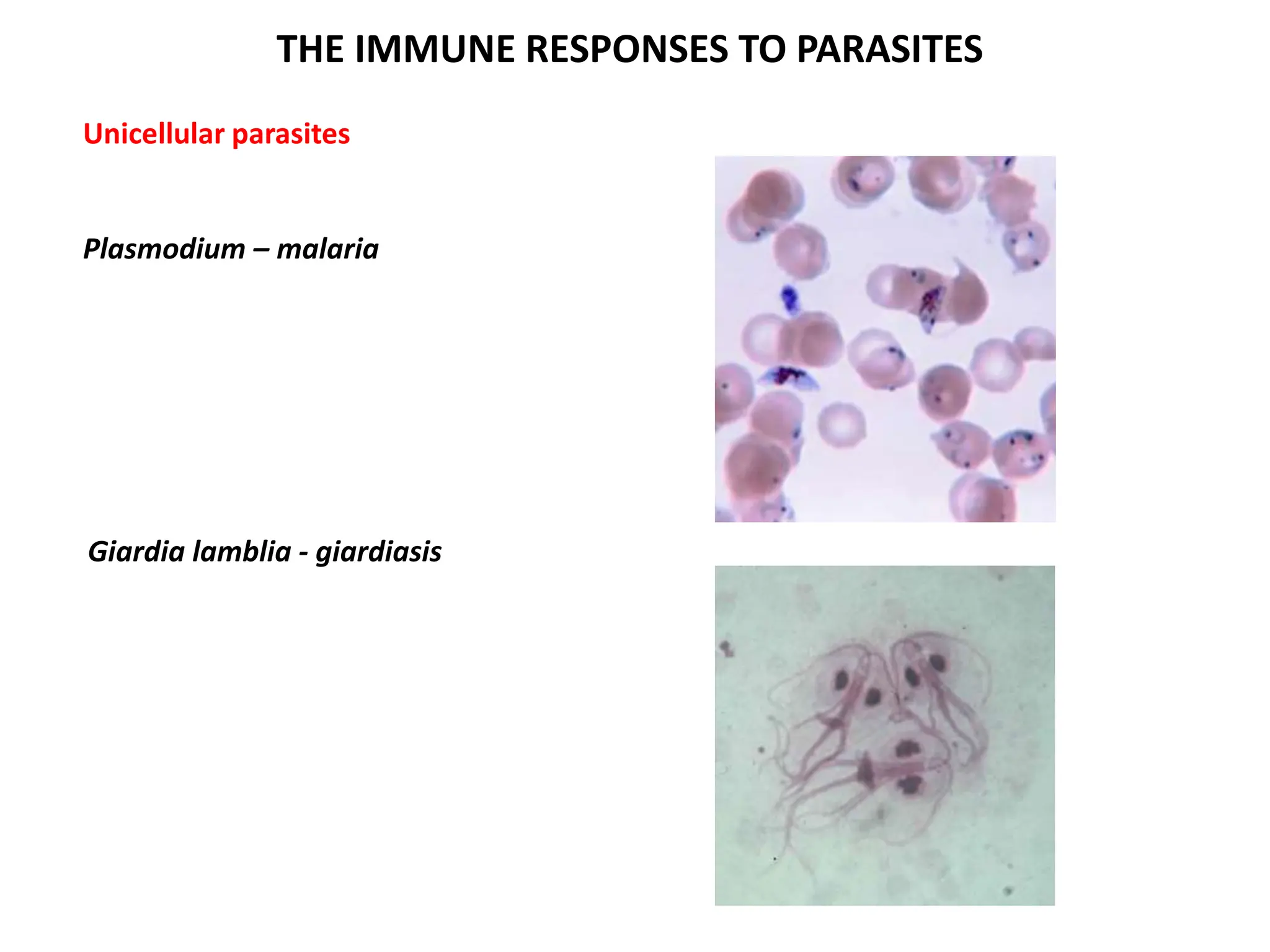 THE IMMUNE RESPONSES TO PARASITES

Unicellular parasites

Plasmodium – malaria

Giardia lamblia - giardiasis